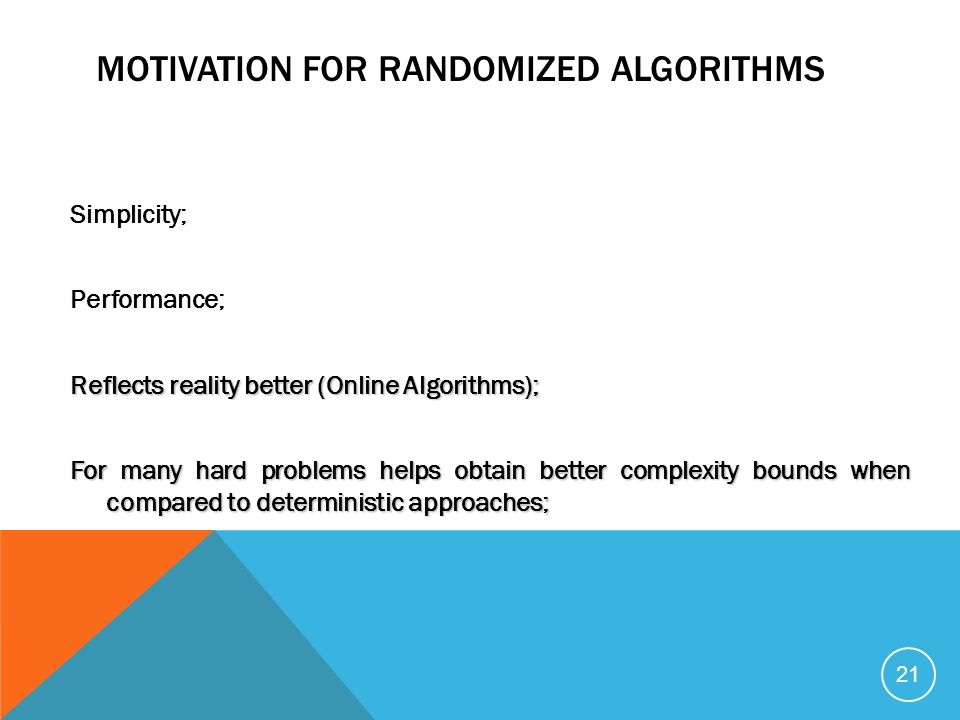 MOTIVATION FOR RANDOMIZED ALGORITHMS

Simplicity;

Performance;

Reflects reality better (Online Algorithms);

For many hard problems helps obtain better complexity bounds when compared to deterministic approaches;

21